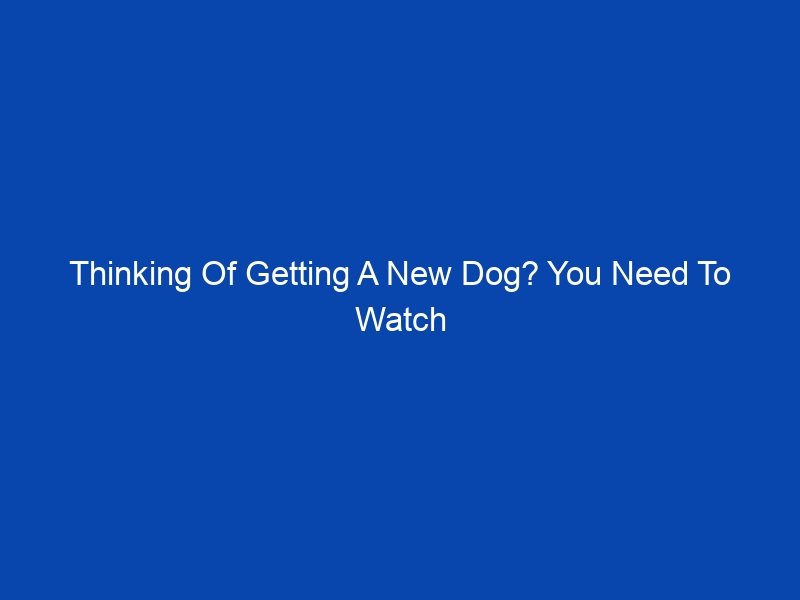 Thinking Of Getting A New Dog? You Need To Watch